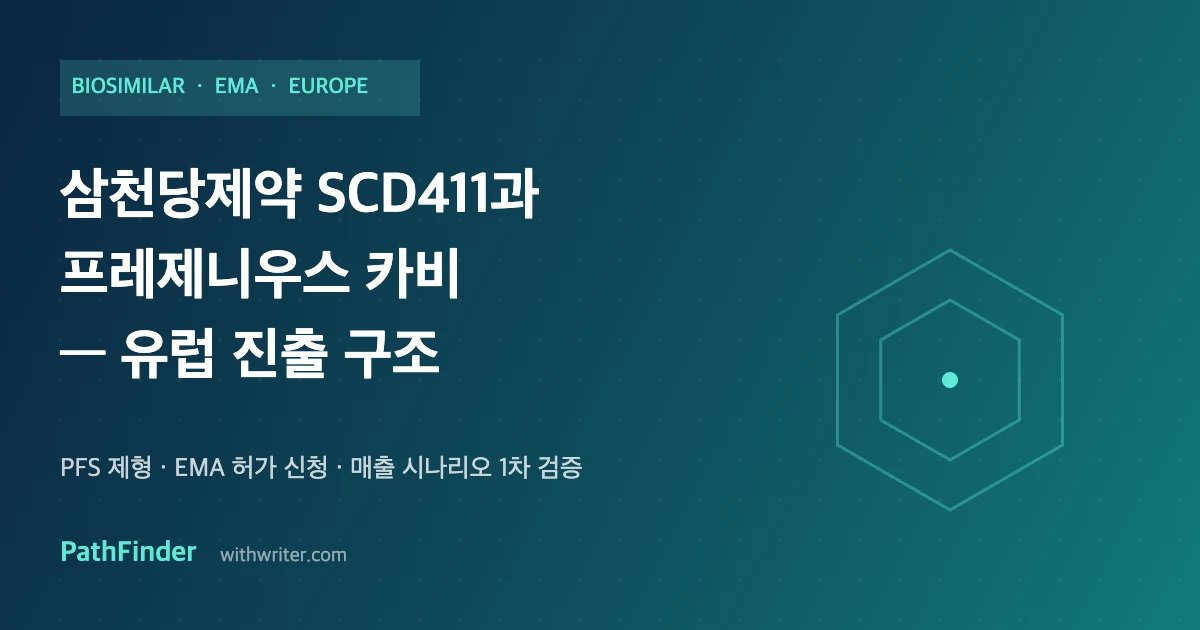 BIOSIMILAR · EMA · EUROPE

삼천당제약 SCD411과 프레제니우스 카비 — 유럽 진출 구조

PFS 제형 · EMA 허가 신청 · 매출 시나리오 1차 검증

PathFinder withwriter.com